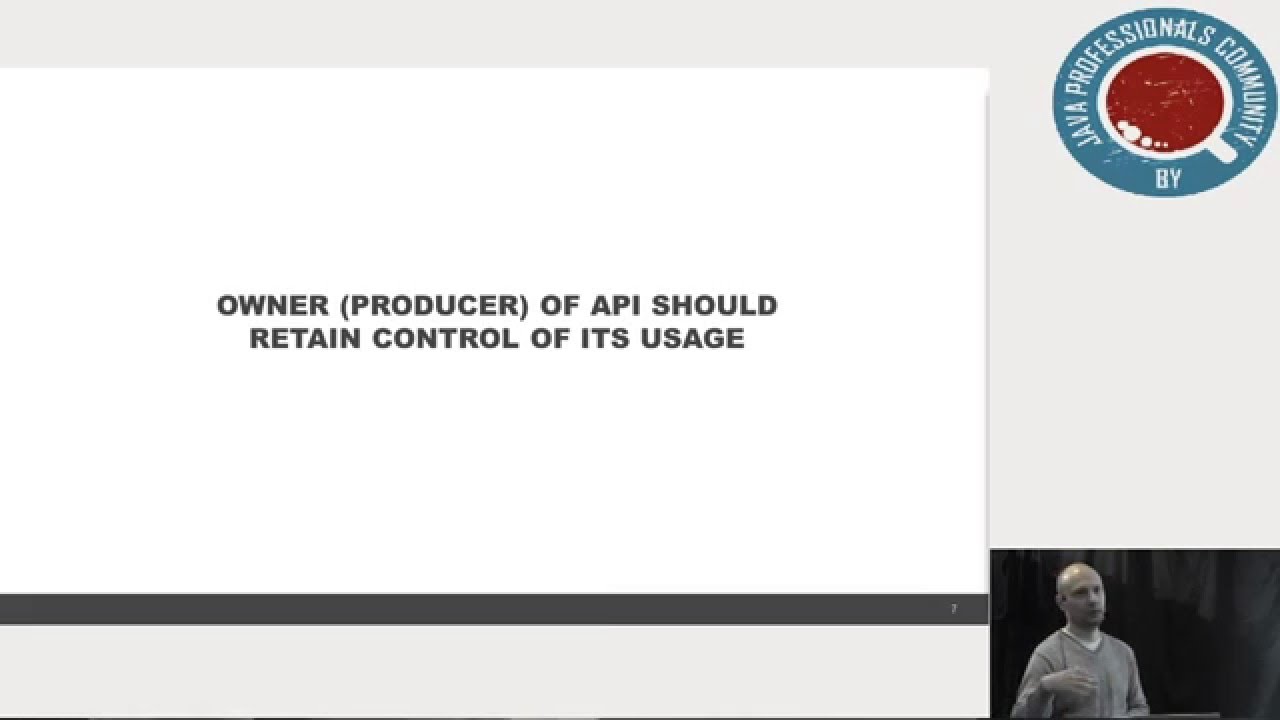 JAVA PROFESSIONALS COMMUNITY
BY

OWNER (PRODUCER) OF API SHOULD RETAIN CONTROL OF ITS USAGE

7